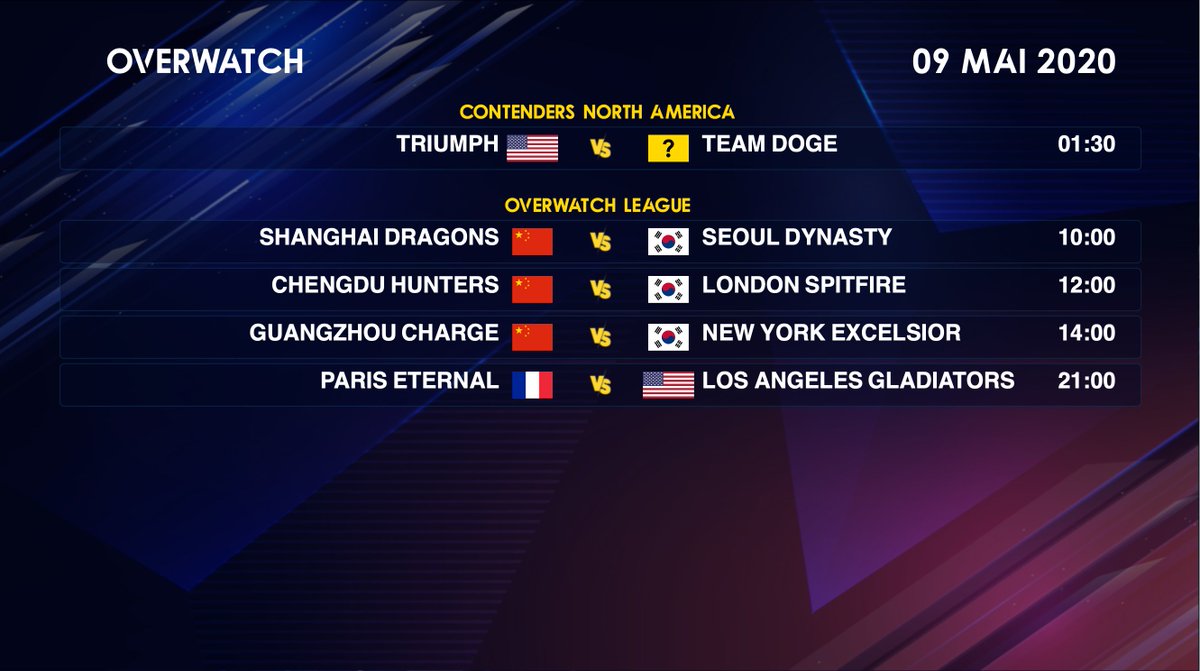 OVERWATCH

09 MAI 2020

CONTENDERS NORTH AMERICA

TRIUMPH VS ? TEAM DOGE 01:30

OVERWATCH LEAGUE

SHANGHAI DRAGONS VS SEOUL DYNASTY 10:00

CHENGDU HUNTERS VS LONDON SPITFIRE 12:00

GUANGZHOU CHARGE VS NEW YORK EXCELSIOR 14:00

PARIS ETERNAL VS LOS ANGELES GLADIATORS 21:00